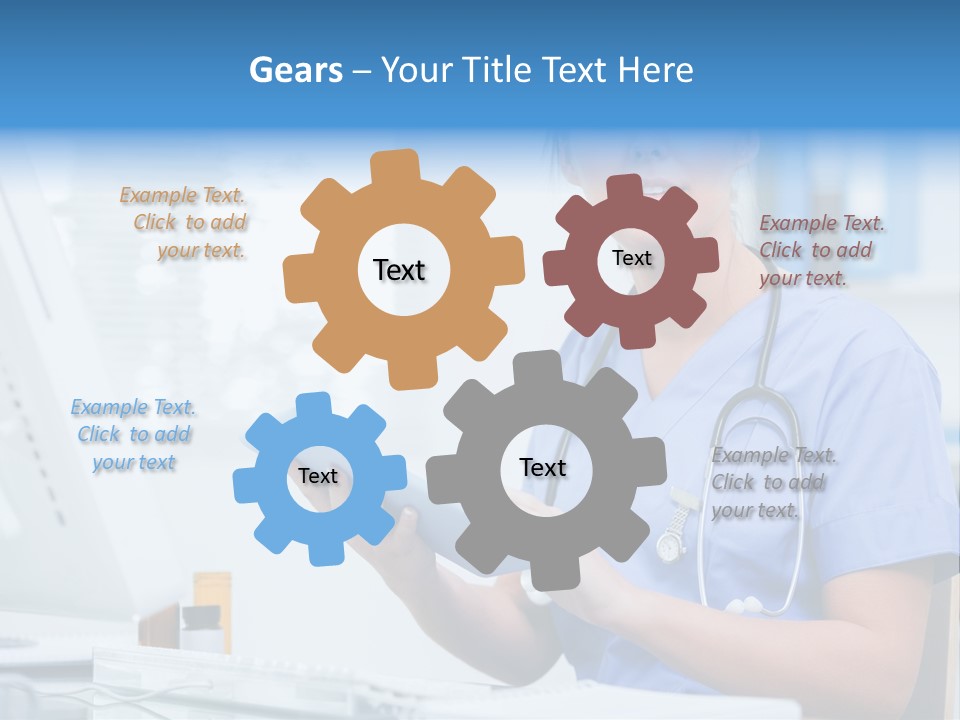 Gears – Your Title Text Here

Example Text. Click to add your text.

Text

Text

Example Text. Click to add your text.

Example Text. Click to add your text

Text

Text

Example Text. Click to add your text.